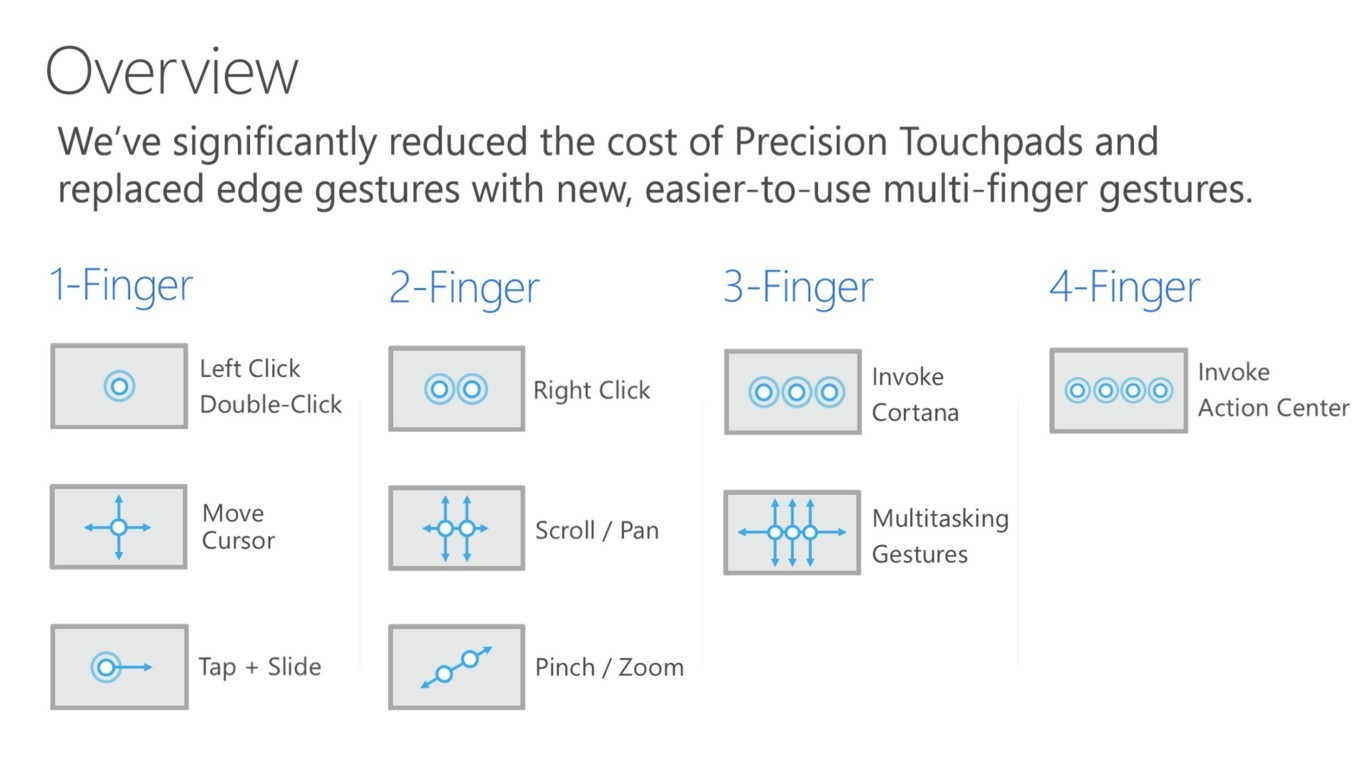 Overview

We've significantly reduced the cost of Precision Touchpads and replaced edge gestures with new, easier-to-use multi-finger gestures.

1-Finger

Left Click
Double-Click

Move
Cursor

Tap + Slide

2-Finger

Right Click

Scroll / Pan

Pinch / Zoom

3-Finger

Invoke
Cortana

Multitasking
Gestures

4-Finger

Invoke
Action Center